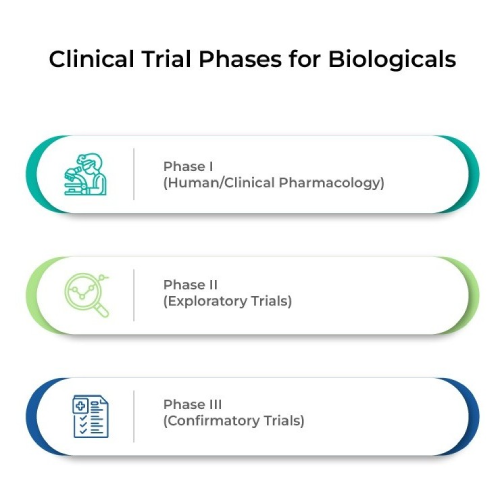 Clinical Trial Phases for Biologicals

Phase I
(Human/Clinical Pharmacology)

Phase II
(Exploratory Trials)

Phase III
(Confirmatory Trials)